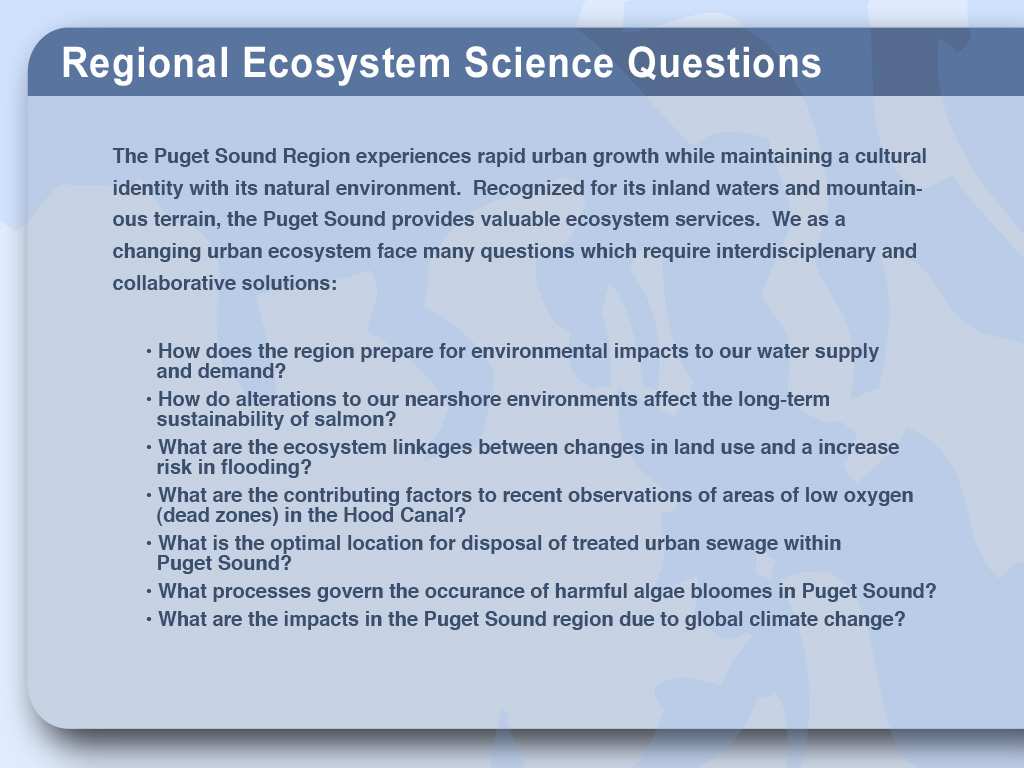 Regional Ecosystem Science Questions

The Puget Sound Region experiences rapid urban growth while maintaining a cultural identity with its natural environment. Recognized for its inland waters and mountainous terrain, the Puget Sound provides valuable ecosystem services. We as a changing urban ecosystem face many questions which require interdisciplenary and collaborative solutions:

• How does the region prepare for environmental impacts to our water supply and demand?
• How do alterations to our nearshore environments affect the long-term sustainability of salmon?
• What are the ecosystem linkages between changes in land use and a increase risk in flooding?
• What are the contributing factors to recent observations of areas of low oxygen (dead zones) in the Hood Canal?
• What is the optimal location for disposal of treated urban sewage within Puget Sound?
• What processes govern the occurance of harmful algae bloomes in Puget Sound?
• What are the impacts in the Puget Sound region due to global climate change?